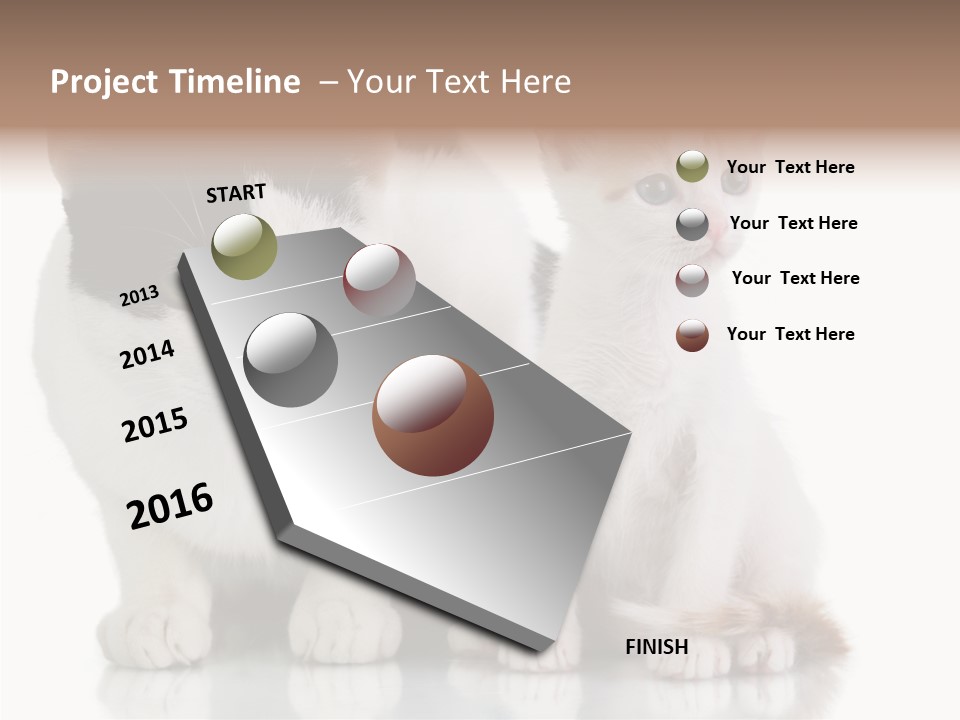 Project Timeline – Your Text Here

START

2013

2014

2015

2016

FINISH

Your Text Here

Your Text Here

Your Text Here

Your Text Here